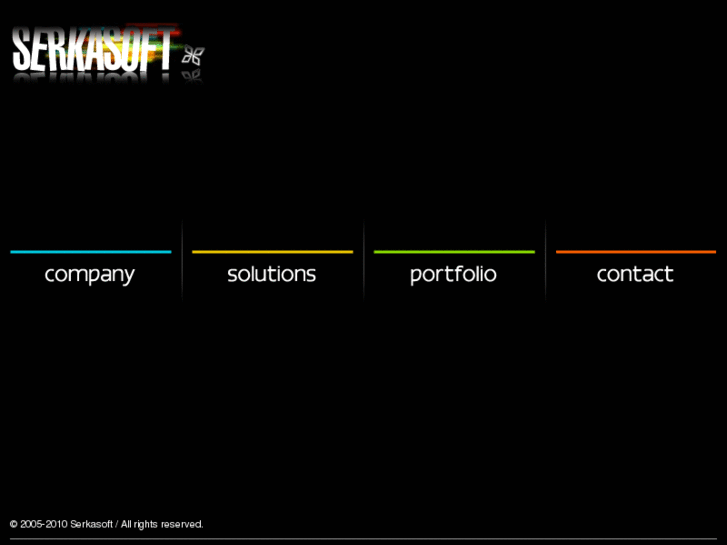 SERKASOFT

company

solutions

portfolio

contact

© 2005-2010 Serkasoft / All rights reserved.